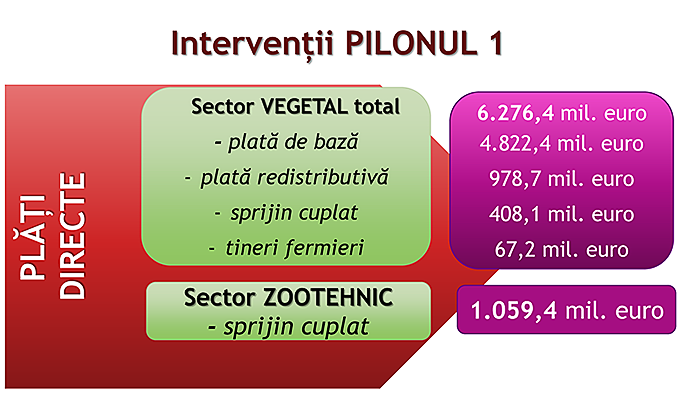 Intervenții PILONUL 1

PLĂȚI DIRECTE

Sector VEGETAL total
- plată de bază
- plată redistributivă
- sprijin cuplat
- tineri fermieri

6.276,4 mil. euro
4.822,4 mil. euro
978,7 mil. euro
408,1 mil. euro
67,2 mil. euro

Sector ZOOTEHNIC
- sprijin cuplat

1.059,4 mil. euro